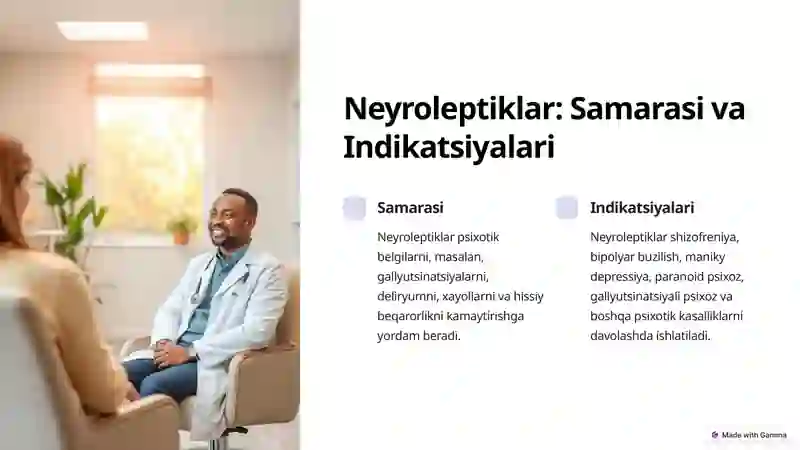 Neyroleptiklar: Samarasi va Indikatsiyalari

Samarasi

Neyroleptiklar psixotik belgilarni, masalan, gallyutsinatsiyalarni, deliryumni, xayollarni va hissiy beqarorlikni kamaytirishga yordam beradi.

Indikatsiyalari

Neyroleptiklar shizofreniya, bipolyar buzilish, maniky depressiya, paranoid psixoz, gallyutsinatsiyali psixoz va boshqa psixotik kasalliklarni davolashda ishlatiladi.

Made with Gamma